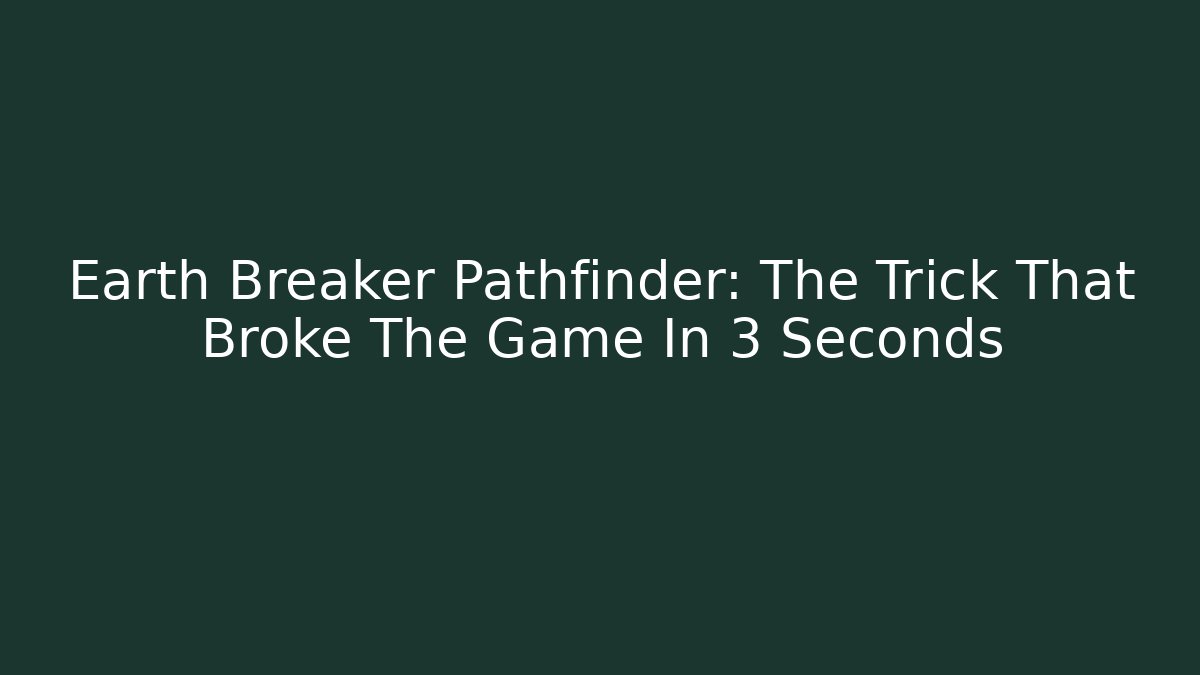 Earth Breaker Pathfinder: The Trick That Broke The Game In 3 Seconds